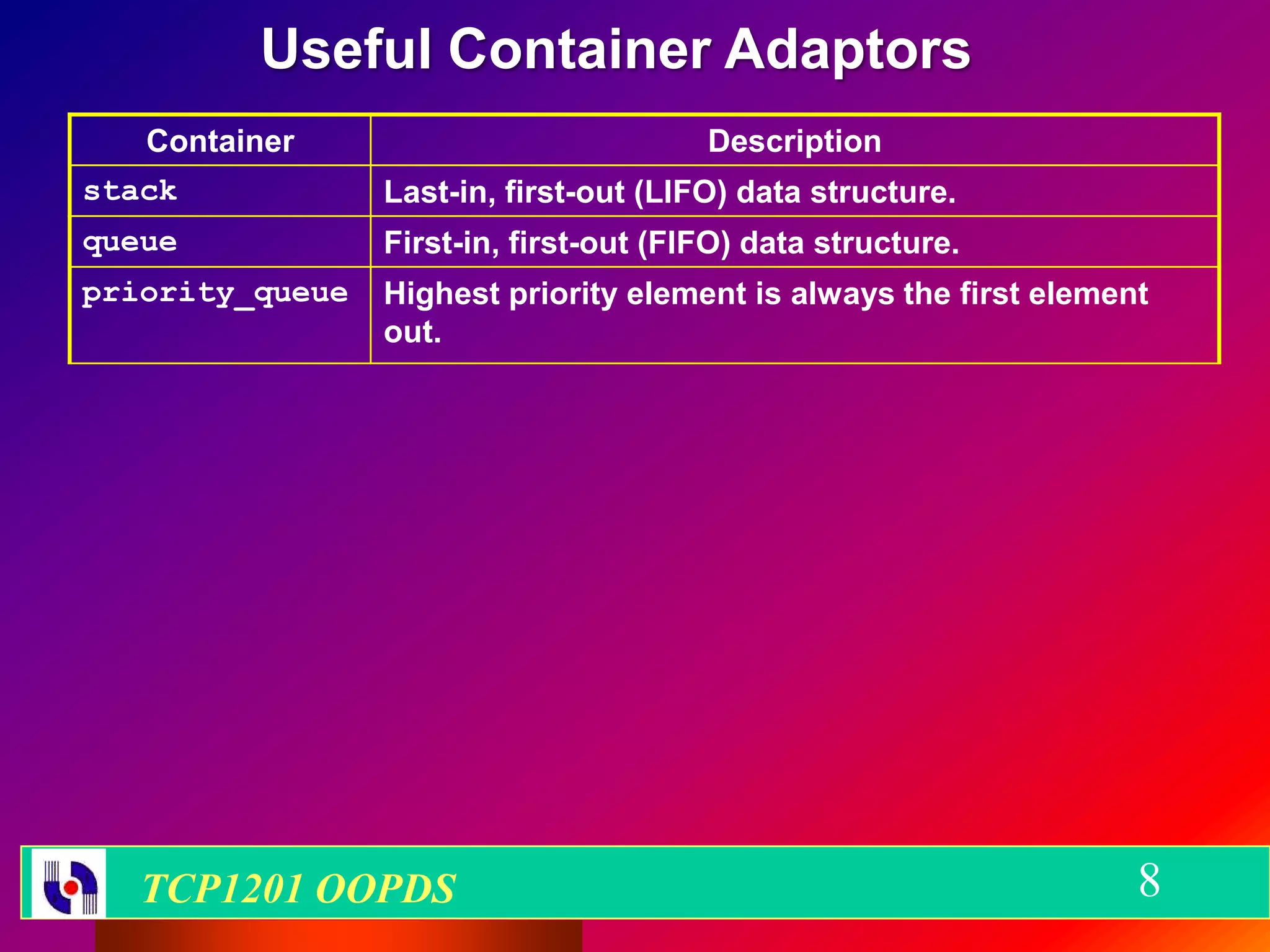 Useful Container Adaptors

| Container | Description |
|---|---|
| stack | Last-in, first-out (LIFO) data structure. |
| queue | First-in, first-out (FIFO) data structure. |
| priority_queue | Highest priority element is always the first element out. |

TCP1201 OOPDS

8